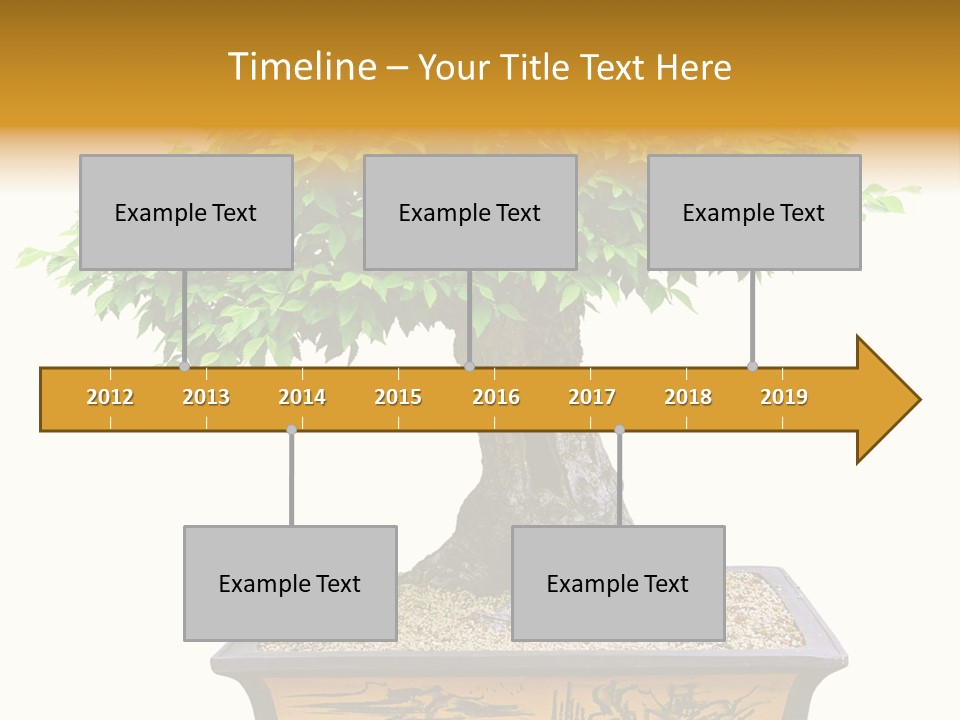 Timeline – Your Title Text Here

Example Text

Example Text

Example Text

2012 2013 2014 2015 2016 2017 2018 2019

Example Text

Example Text